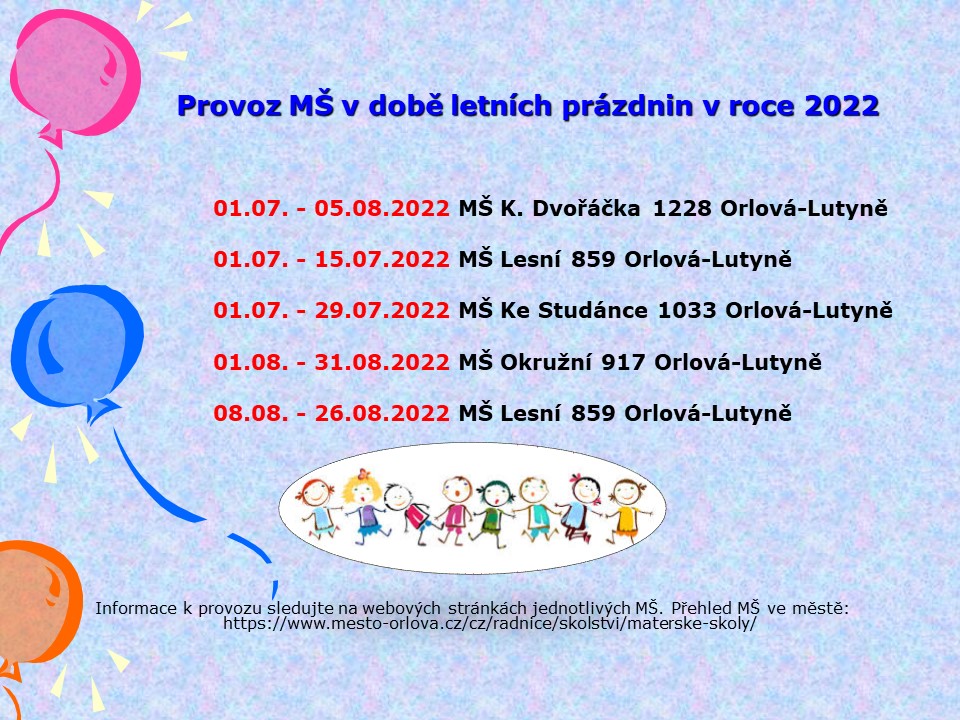 Provoz MŠ v době letních prázdnin v roce 2022

01.07. - 05.08.2022 MŠ K. Dvořáčka 1228 Orlová-Lutyně

01.07. - 15.07.2022 MŠ Lesní 859 Orlová-Lutyně

01.07. - 29.07.2022 MŠ Ke Studánce 1033 Orlová-Lutyně

01.08. - 31.08.2022 MŠ Okružní 917 Orlová-Lutyně

08.08. - 26.08.2022 MŠ Lesní 859 Orlová-Lutyně

Informace k provozu sledujte na webových stránkách jednotlivých MŠ. Přehled MŠ ve městě: https://www.mesto-orlova.cz/cz/radnice/skolstvi/materske-skoly/